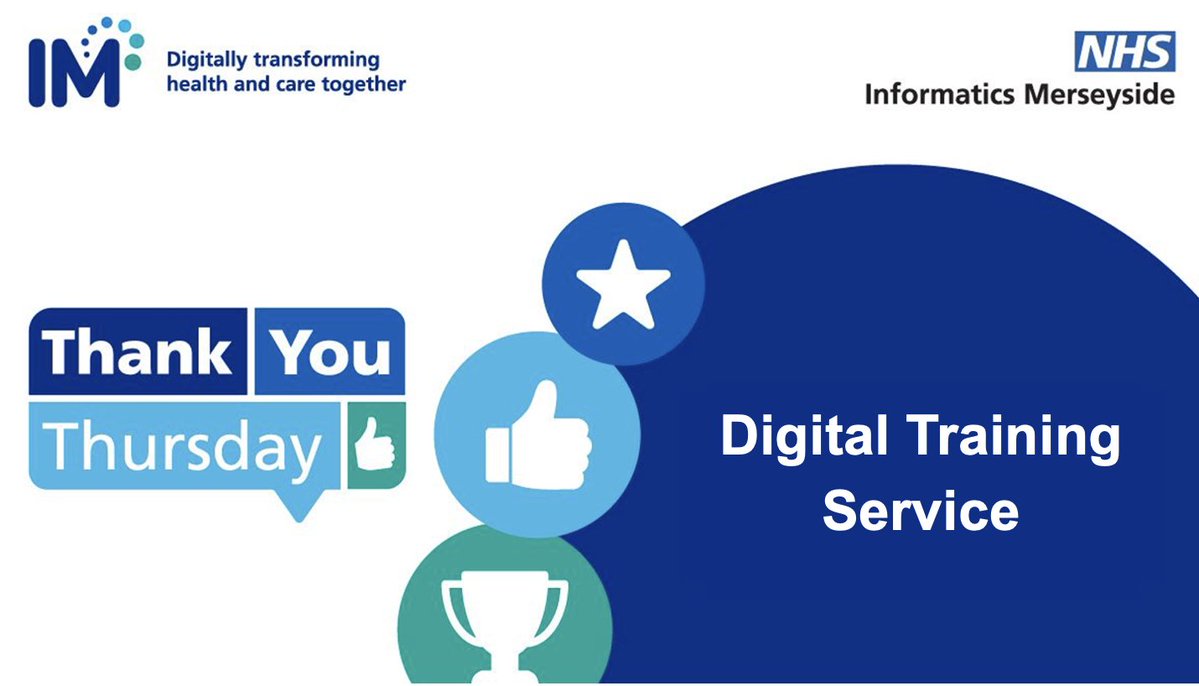 IM
Digitally transforming health and care together

NHS
Informatics Merseyside

Thank You Thursday

Digital Training Service